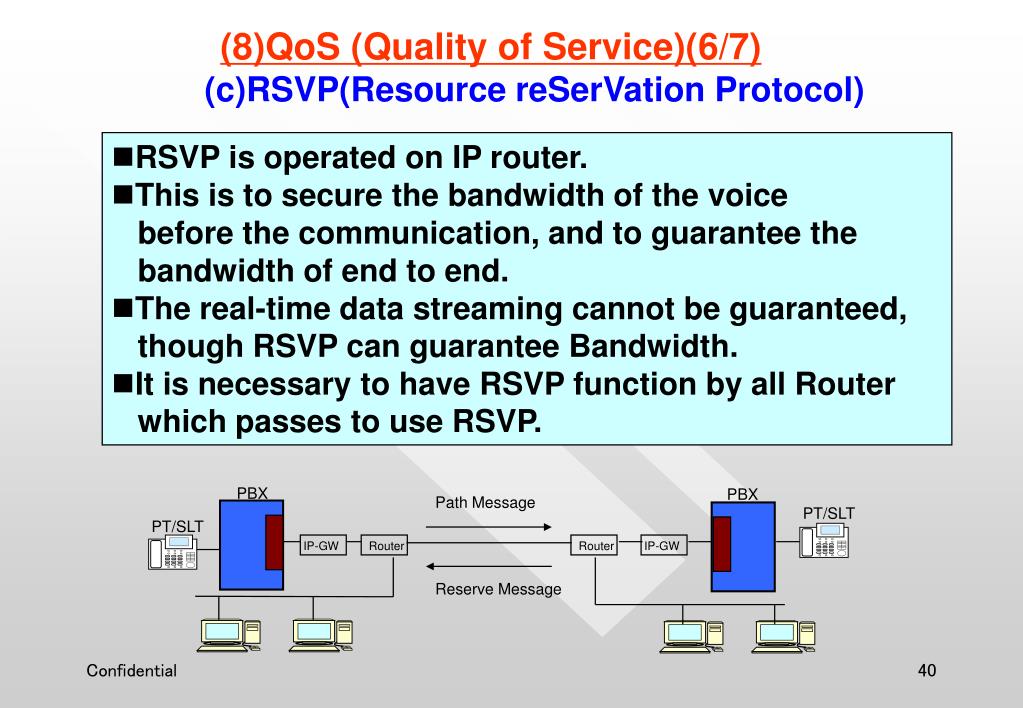 (8)QoS (Quality of Service)(6/7)
(c)RSVP(Resource reSerVation Protocol)

■RSVP is operated on IP router.
■This is to secure the bandwidth of the voice before the communication, and to guarantee the bandwidth of end to end.
■The real-time data streaming cannot be guaranteed, though RSVP can guarantee Bandwidth.
■It is necessary to have RSVP function by all Router which passes to use RSVP.

PBX
PT/SLT
IP-GW
Router
Path Message
Reserve Message
Router
IP-GW
PBX
PT/SLT

Confidential
40